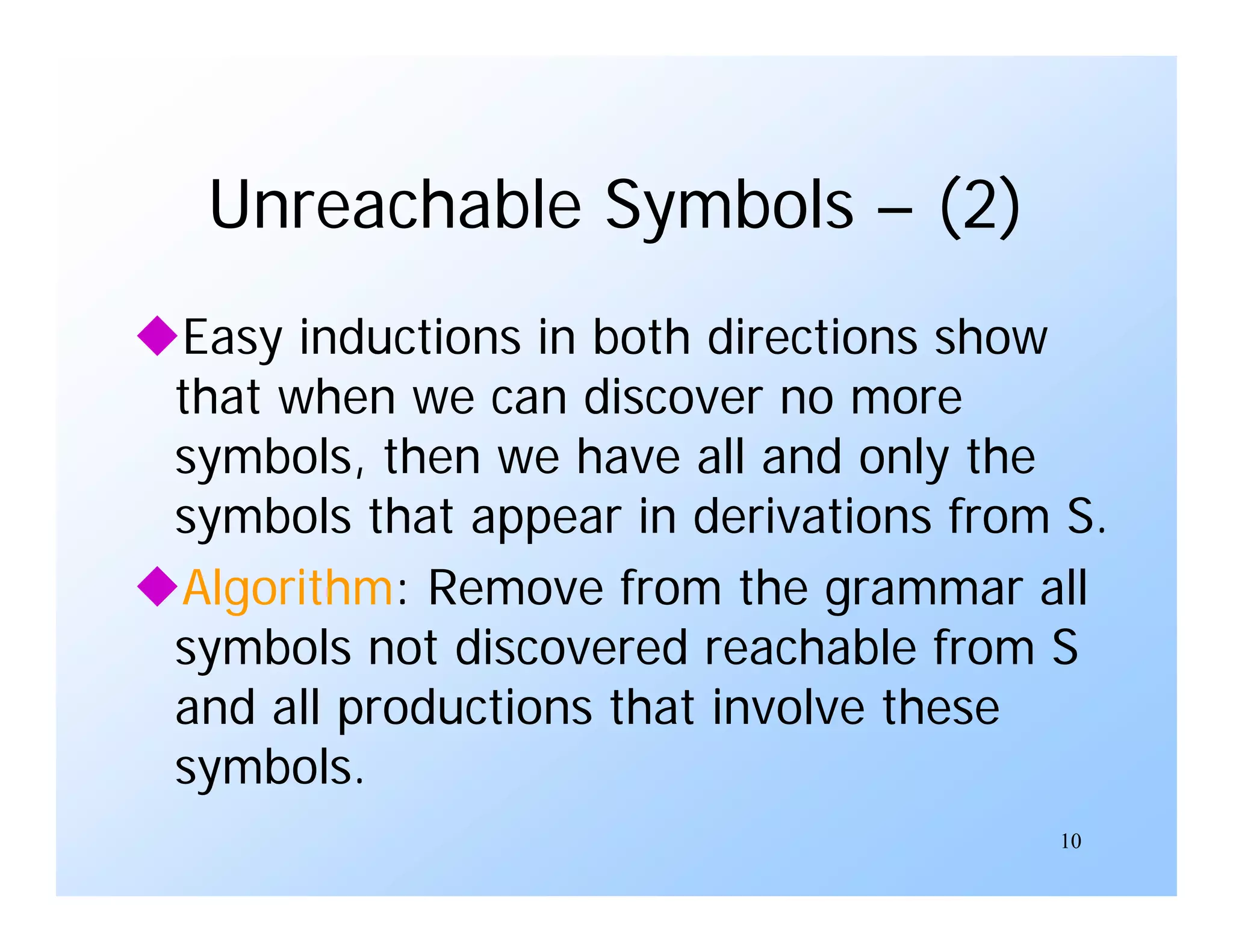 Unreachable Symbols – (2)

◆Easy inductions in both directions show that when we can discover no more symbols, then we have all and only the symbols that appear in derivations from S.

◆Algorithm: Remove from the grammar all symbols not discovered reachable from S and all productions that involve these symbols.

10